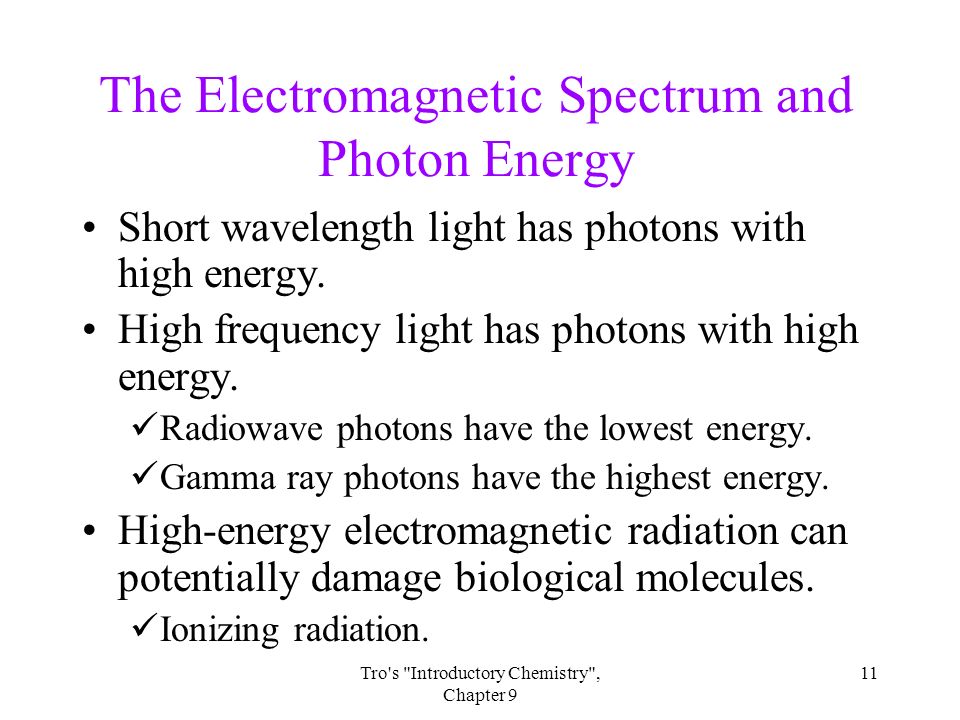 The Electromagnetic Spectrum and Photon Energy

• Short wavelength light has photons with high energy.
• High frequency light has photons with high energy.
✓Radiowave photons have the lowest energy.
✓Gamma ray photons have the highest energy.
• High-energy electromagnetic radiation can potentially damage biological molecules.
✓Ionizing radiation.

Tro's "Introductory Chemistry", Chapter 9

11